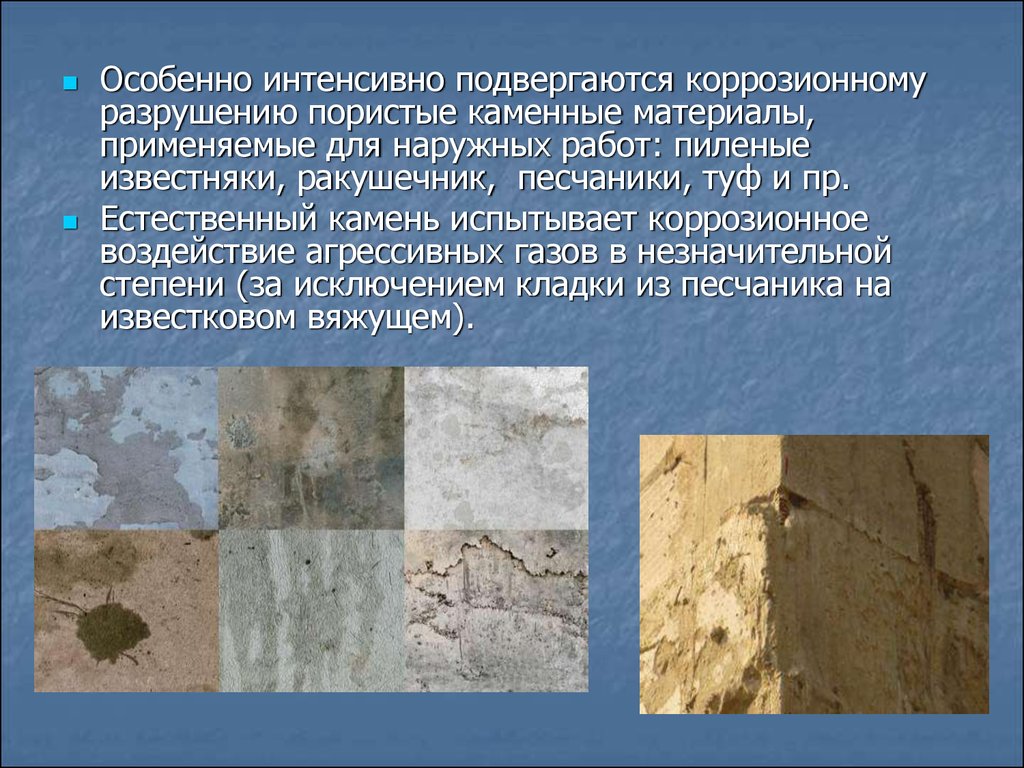 Особенно интенсивно подвергаются коррозионному разрушению пористые каменные материалы, применяемые для наружных работ: пиленые известняки, ракушечник,  песчаники, туф и пр.

Естественный камень испытывает коррозионное воздействие агрессивных газов в незначительной степени (за исключением кладки из песчаника на известковом вяжущем).